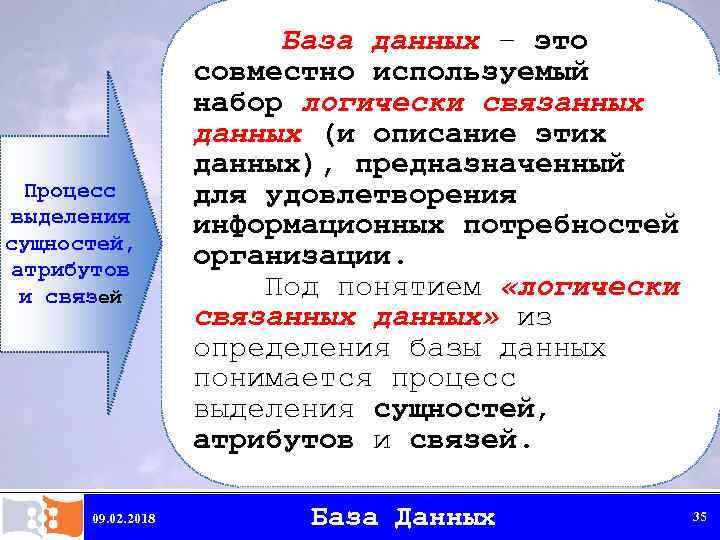 Процесс выделения сущностей, атрибутов и связей

База данных – это совместно используемый набор логически связанных данных (и описание этих данных), предназначенный для удовлетворения информационных потребностей организации.

Под понятием «логически связанных данных» из определения базы данных понимается процесс выделения сущностей, атрибутов и связей.

09.02.2018

База Данных

35